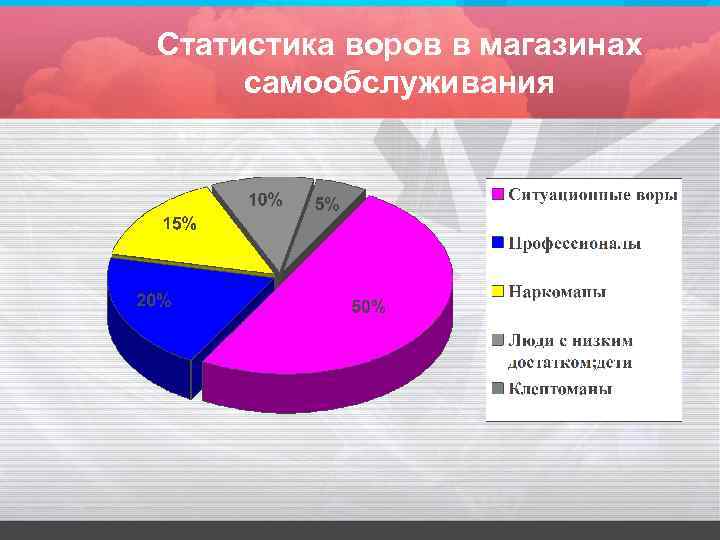 Статистика воров в магазинах самообслуживания

10%
5%
15%
20%
50%

Ситуационные воры
Профессионалы
Наркоманы
Люди с низким достатком;дети
Клептоманы